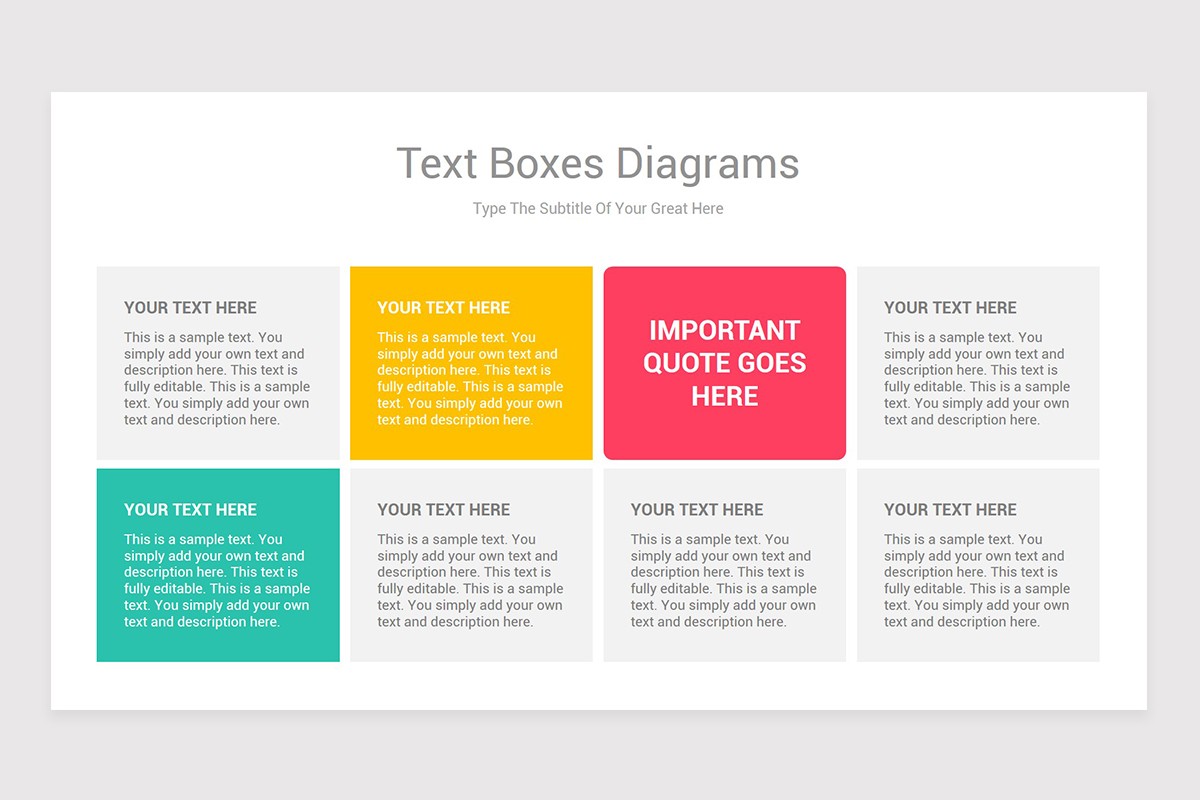 Text Boxes Diagrams

Type The Subtitle Of Your Great Here

YOUR TEXT HERE

This is a sample text. You simply add your own text and description here. This text is fully editable. This is a sample text. You simply add your own text and description here.

YOUR TEXT HERE

This is a sample text. You simply add your own text and description here. This text is fully editable. This is a sample text. You simply add your own text and description here.

IMPORTANT QUOTE GOES HERE

YOUR TEXT HERE

This is a sample text. You simply add your own text and description here. This text is fully editable. This is a sample text. You simply add your own text and description here.

YOUR TEXT HERE

This is a sample text. You simply add your own text and description here. This text is fully editable. This is a sample text. You simply add your own text and description here.

YOUR TEXT HERE

This is a sample text. You simply add your own text and description here. This text is fully editable. This is a sample text. You simply add your own text and description here.

YOUR TEXT HERE

This is a sample text. You simply add your own text and description here. This text is fully editable. This is a sample text. You simply add your own text and description here.

YOUR TEXT HERE

This is a sample text. You simply add your own text and description here. This text is fully editable. This is a sample text. You simply add your own text and description here.